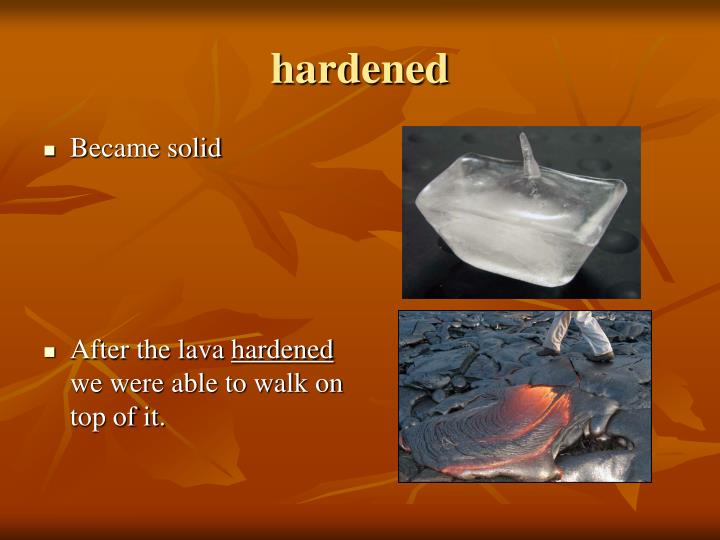 hardened

▪ Became solid

▪ After the lava hardened we were able to walk on top of it.